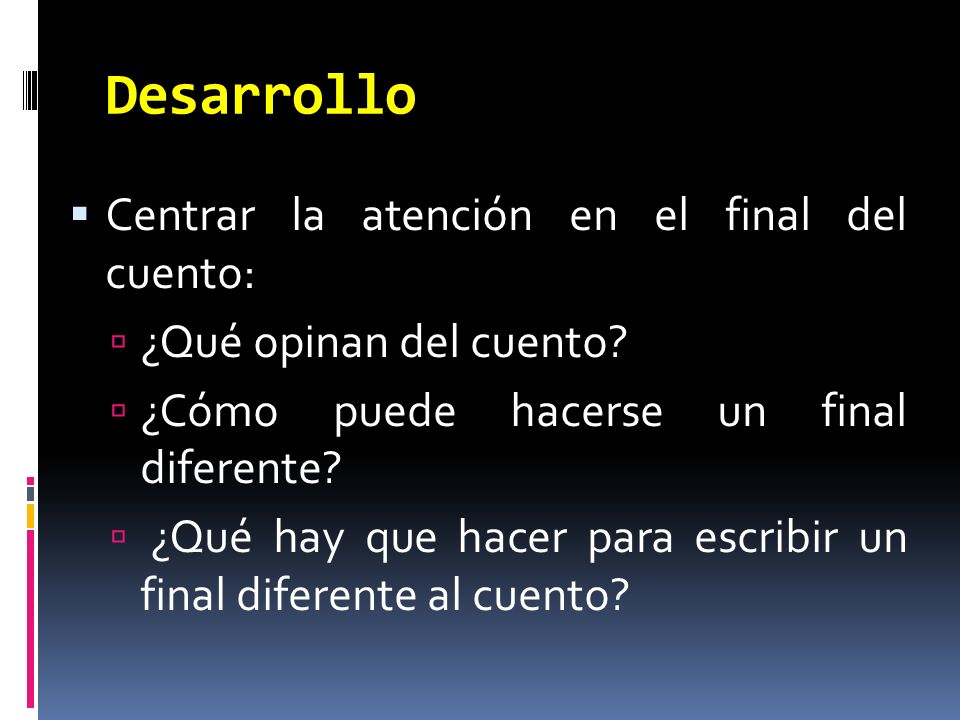 Desarrollo

Centrar la atención en el final del cuento:

¿Qué opinan del cuento?

¿Cómo puede hacerse un final diferente?

¿Qué hay que hacer para escribir un final diferente al cuento?